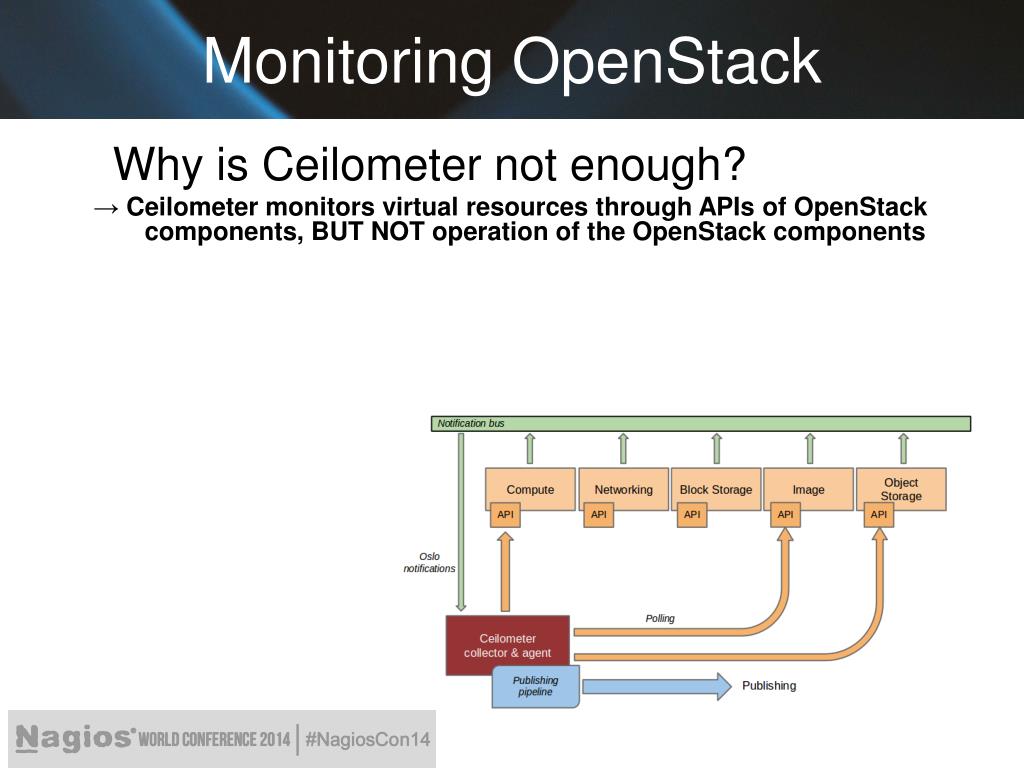 Monitoring OpenStack

Why is Ceilometer not enough?

→ Ceilometer monitors virtual resources through APIs of OpenStack components, BUT NOT operation of the OpenStack components

Notification bus

Compute
API

Networking
API

Block Storage
API

Image
API

Object Storage
API

Oslo notifications

Polling

Ceilometer collector & agent

Publishing pipeline

Publishing

Nagios® WORLD CONFERENCE 2014 | #NagiosCon14